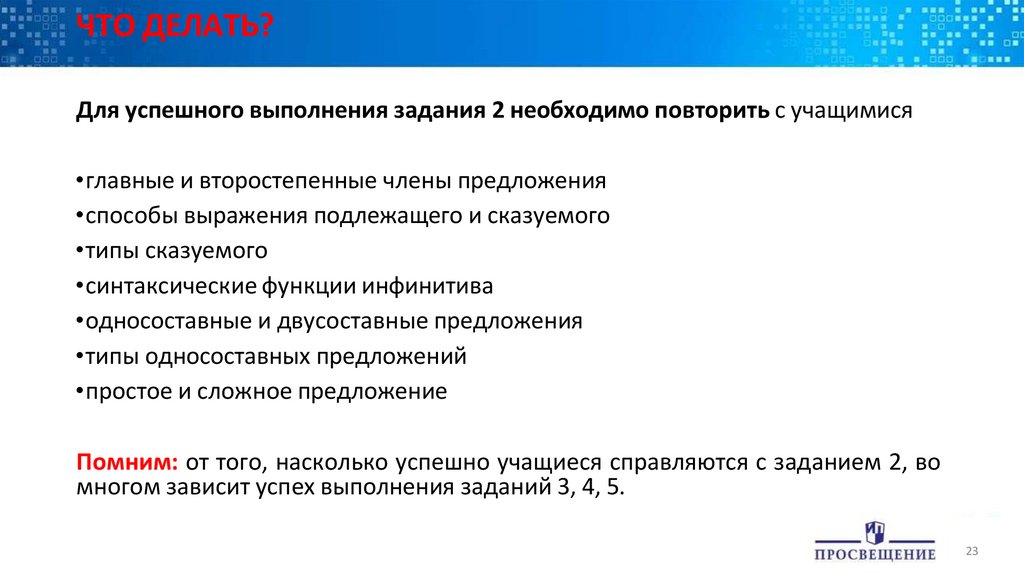 ЧТО ДЕЛАТЬ?

Для успешного выполнения задания 2 необходимо повторить с учащимися

•главные и второстепенные члены предложения
•способы выражения подлежащего и сказуемого
•типы сказуемого
•синтаксические функции инфинитива
•односоставные и двусоставные предложения
•типы односоставных предложений
•простое и сложное предложение

Помним: от того, насколько успешно учащиеся справляются с заданием 2, во многом зависит успех выполнения заданий 3, 4, 5.

ПРОСВЕЩЕНИЕ

23